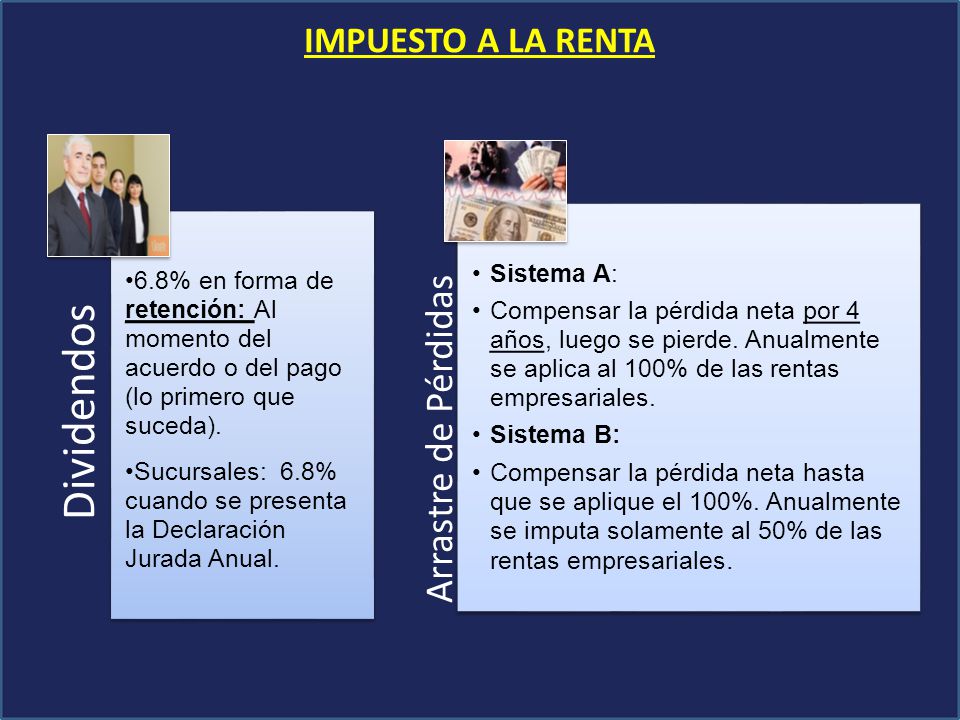 IMPUESTO A LA RENTA

Dividendos

•6.8% en forma de retención: Al momento del acuerdo o del pago (lo primero que suceda).

•Sucursales: 6.8% cuando se presenta la Declaración Jurada Anual.

Arrastre de Pérdidas

• Sistema A:

• Compensar la pérdida neta por 4 años, luego se pierde. Anualmente se aplica al 100% de las rentas empresariales.

• Sistema B:

• Compensar la pérdida neta hasta que se aplique el 100%. Anualmente se imputa solamente al 50% de las rentas empresariales.